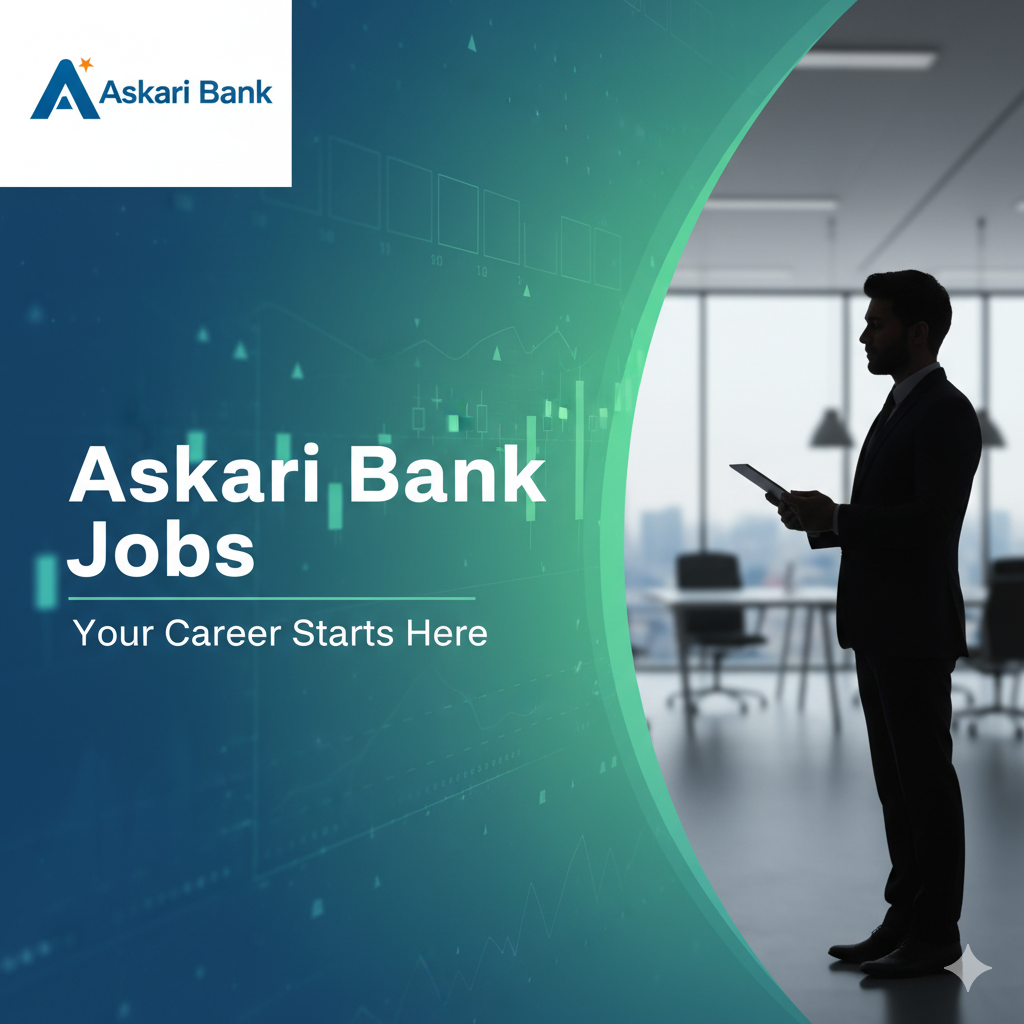 Askari Bank

Askari Bank Jobs

Your Career Starts Here